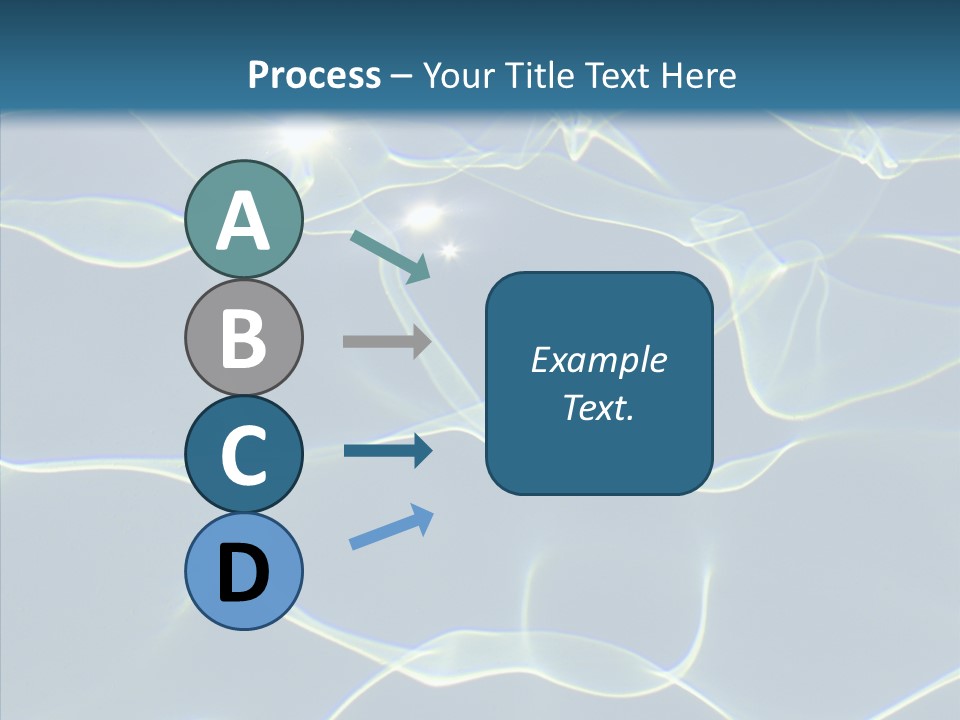 Process – Your Title Text Here

A

B

C

D

Example Text.